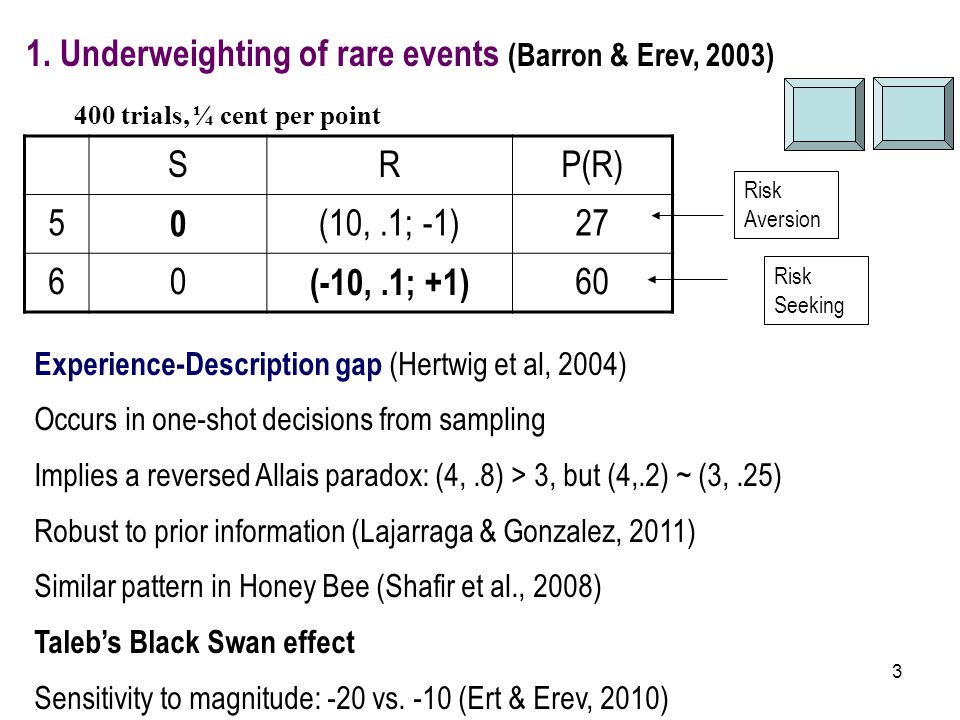 1. Underweighting of rare events (Barron & Erev, 2003)

400 trials, ¼ cent per point

|   | S | R | P(R) |
|---|---|---|---|
| 5 | **0** | (10, .1; -1) | 27 |
| 6 | 0 | **(-10, .1; +1)** | 60 |

Risk Aversion

Risk Seeking

Experience-Description gap (Hertwig et al, 2004)

Occurs in one-shot decisions from sampling

Implies a reversed Allais paradox: (4, .8) > 3, but (4,.2) ~ (3, .25)

Robust to prior information (Lajarraga & Gonzalez, 2011)

Similar pattern in Honey Bee (Shafir et al., 2008)

Taleb's Black Swan effect

Sensitivity to magnitude: -20 vs. -10 (Ert & Erev, 2010)

3